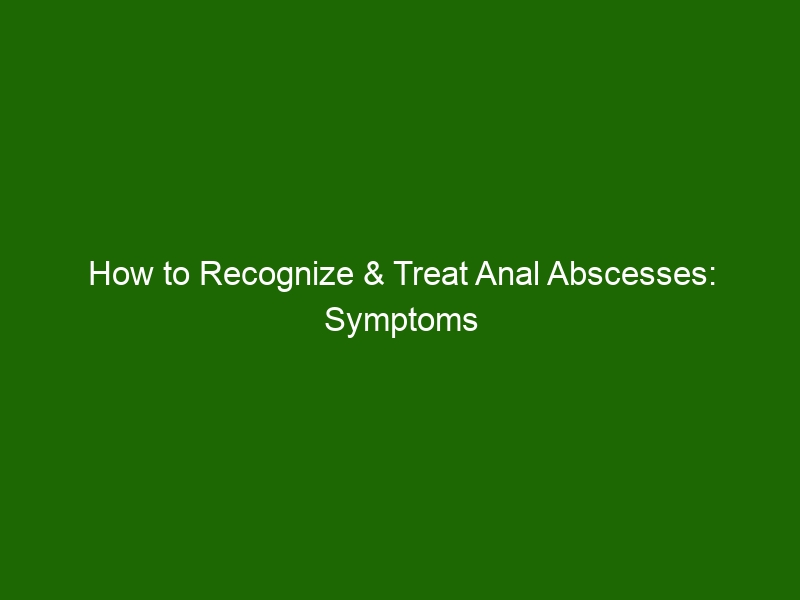 How to Recognize & Treat Anal Abscesses: Symptoms